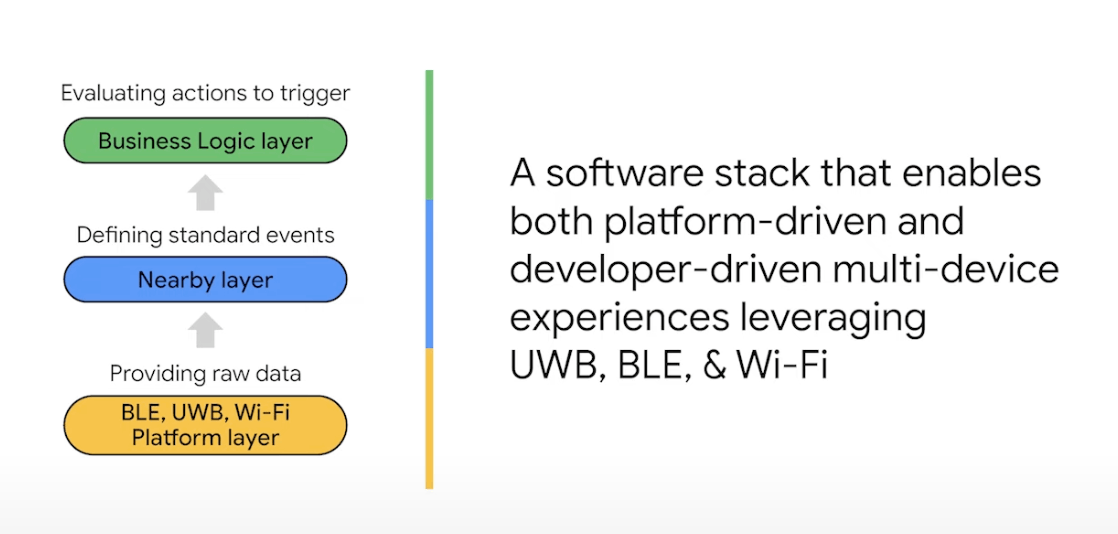 Evaluating actions to trigger

Business Logic layer

Defining standard events

Nearby layer

Providing raw data

BLE, UWB, Wi-Fi
Platform layer

A software stack that enables both platform-driven and developer-driven multi-device experiences leveraging UWB, BLE, & Wi-Fi